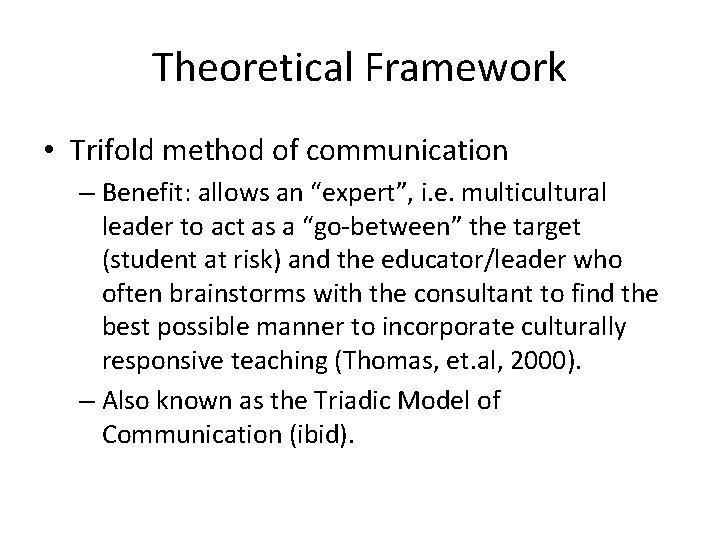 Theoretical Framework

• Trifold method of communication

– Benefit: allows an “expert”, i.e. multicultural leader to act as a “go-between” the target (student at risk) and the educator/leader who often brainstorms with the consultant to find the best possible manner to incorporate culturally responsive teaching (Thomas, et.al, 2000).

– Also known as the Triadic Model of Communication (ibid).